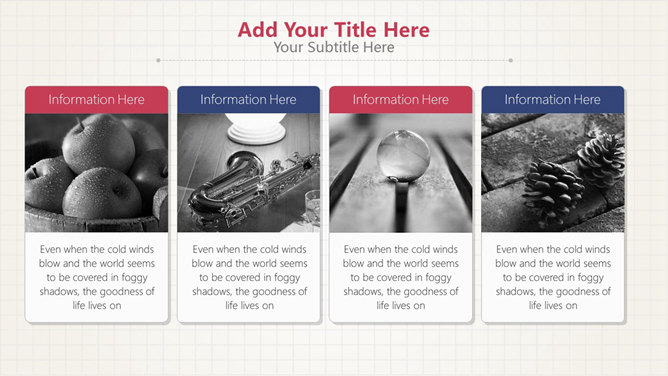 Add Your Title Here
Your Subtitle Here

Information Here

Even when the cold winds blow and the world seems to be covered in foggy shadows, the goodness of life lives on

Information Here

Even when the cold winds blow and the world seems to be covered in foggy shadows, the goodness of life lives on

Information Here

Even when the cold winds blow and the world seems to be covered in foggy shadows, the goodness of life lives on

Information Here

Even when the cold winds blow and the world seems to be covered in foggy shadows, the goodness of life lives on